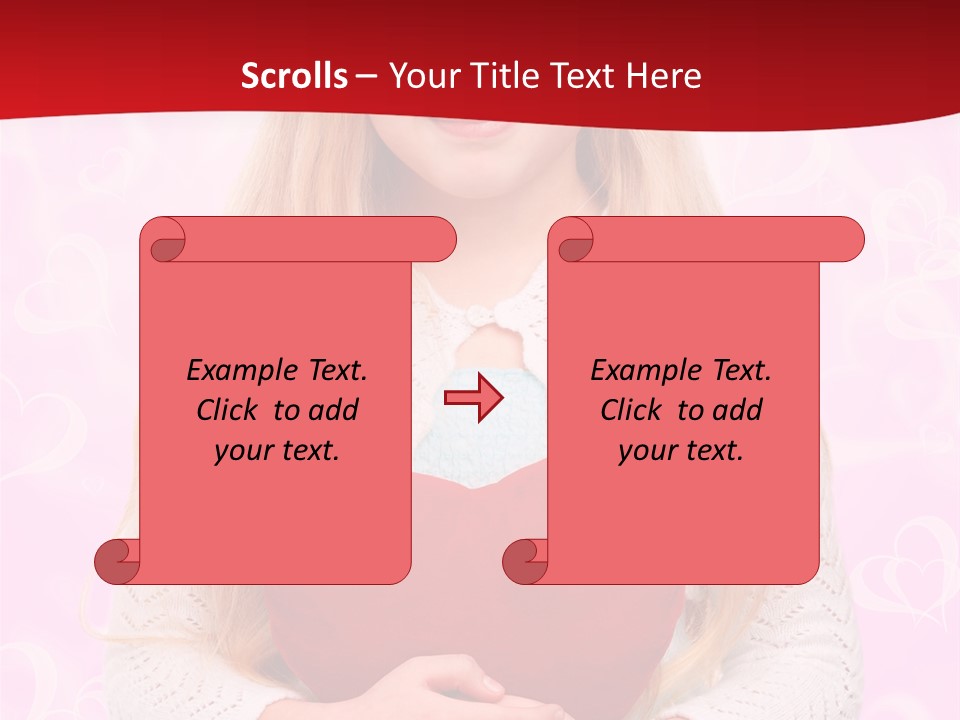 Scrolls – Your Title Text Here

Example Text. Click to add your text.

Example Text. Click to add your text.